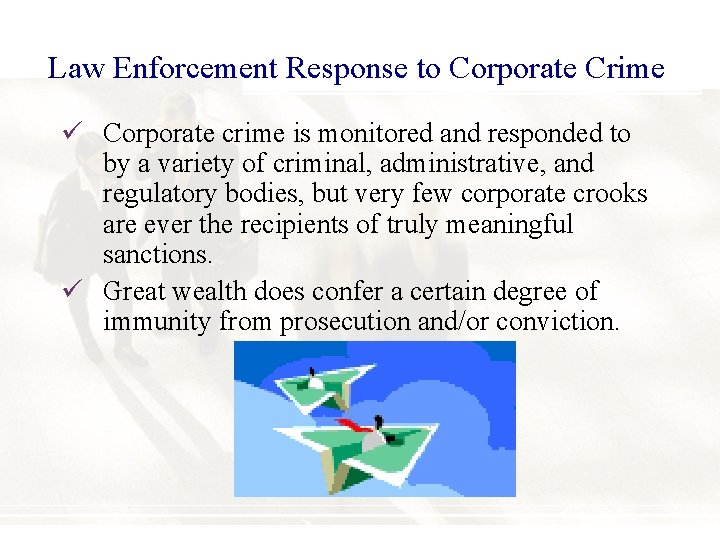 Law Enforcement Response to Corporate Crime

✓ Corporate crime is monitored and responded to by a variety of criminal, administrative, and regulatory bodies, but very few corporate crooks are ever the recipients of truly meaningful sanctions.

✓ Great wealth does confer a certain degree of immunity from prosecution and/or conviction.